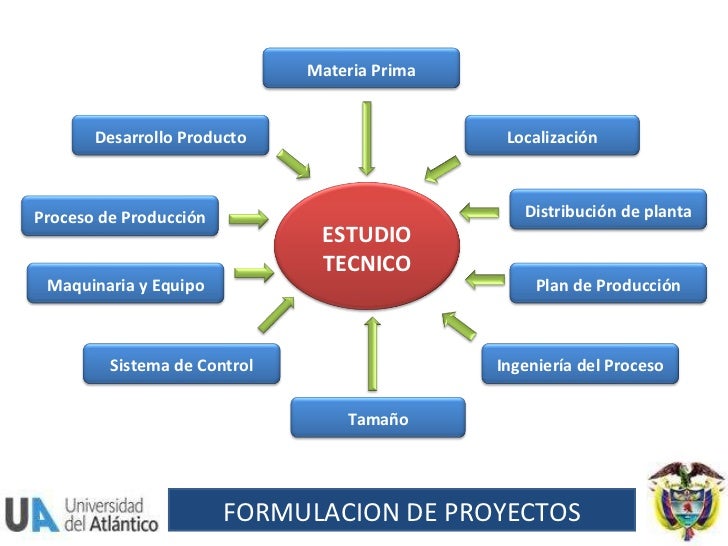 Materia Prima

Desarrollo Producto

Localización

Proceso de Producción

Distribución de planta

ESTUDIO TECNICO

Maquinaria y Equipo

Plan de Producción

Sistema de Control

Ingeniería del Proceso

Tamaño

UA Universidad del Atlántico

FORMULACION DE PROYECTOS